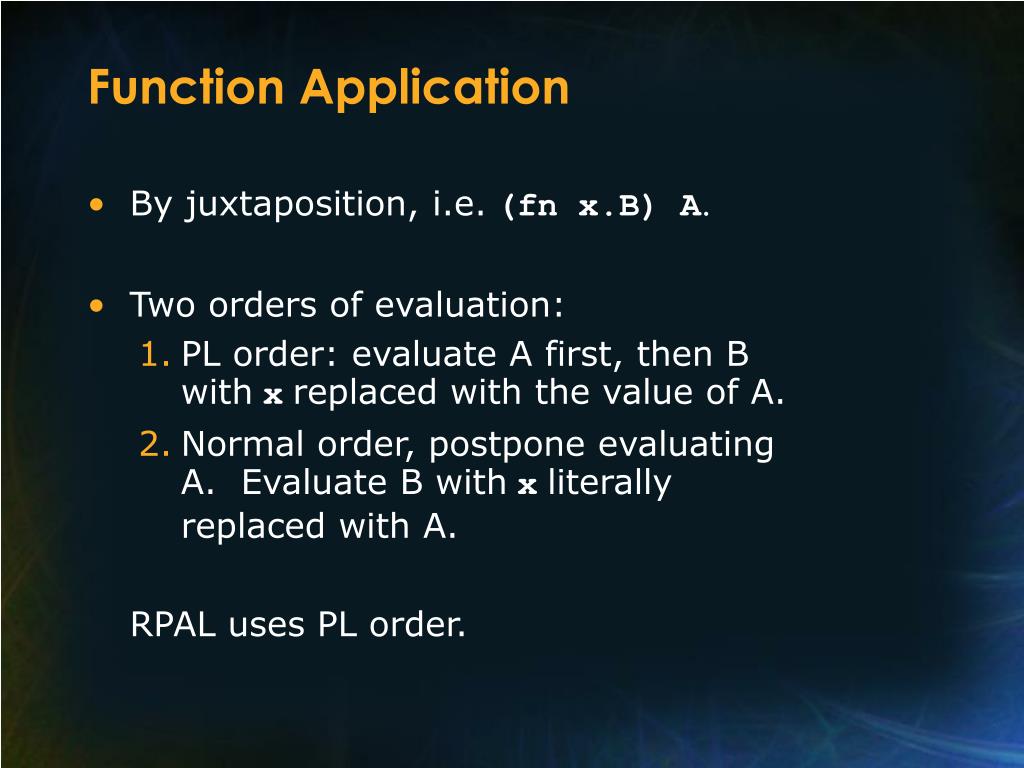 Function Application

• By juxtaposition, i.e. (fn x.B) A.

• Two orders of evaluation:
1. PL order: evaluate A first, then B with x replaced with the value of A.
2. Normal order, postpone evaluating A. Evaluate B with x literally replaced with A.

RPAL uses PL order.